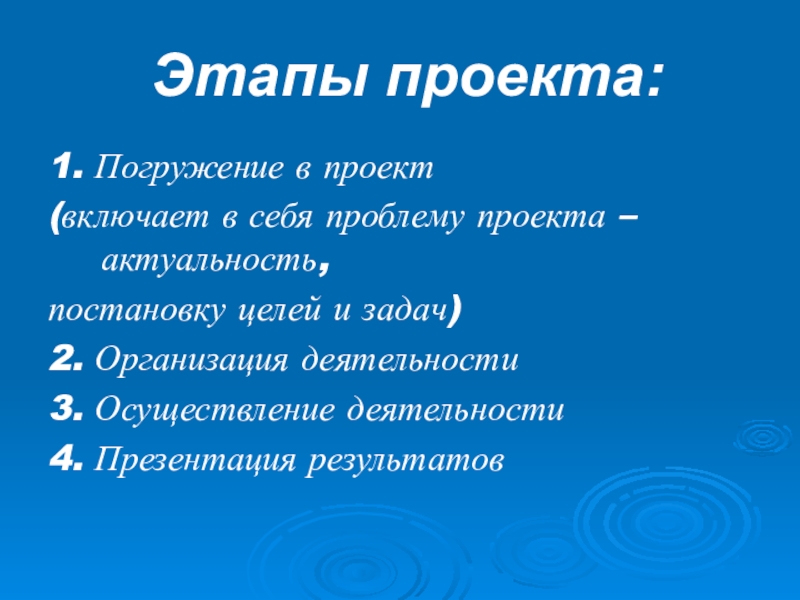 Этапы проекта:

1. Погружение в проект
(включает в себя проблему проекта – актуальность,
постановку целей и задач)
2. Организация деятельности
3. Осуществление деятельности
4. Презентация результатов